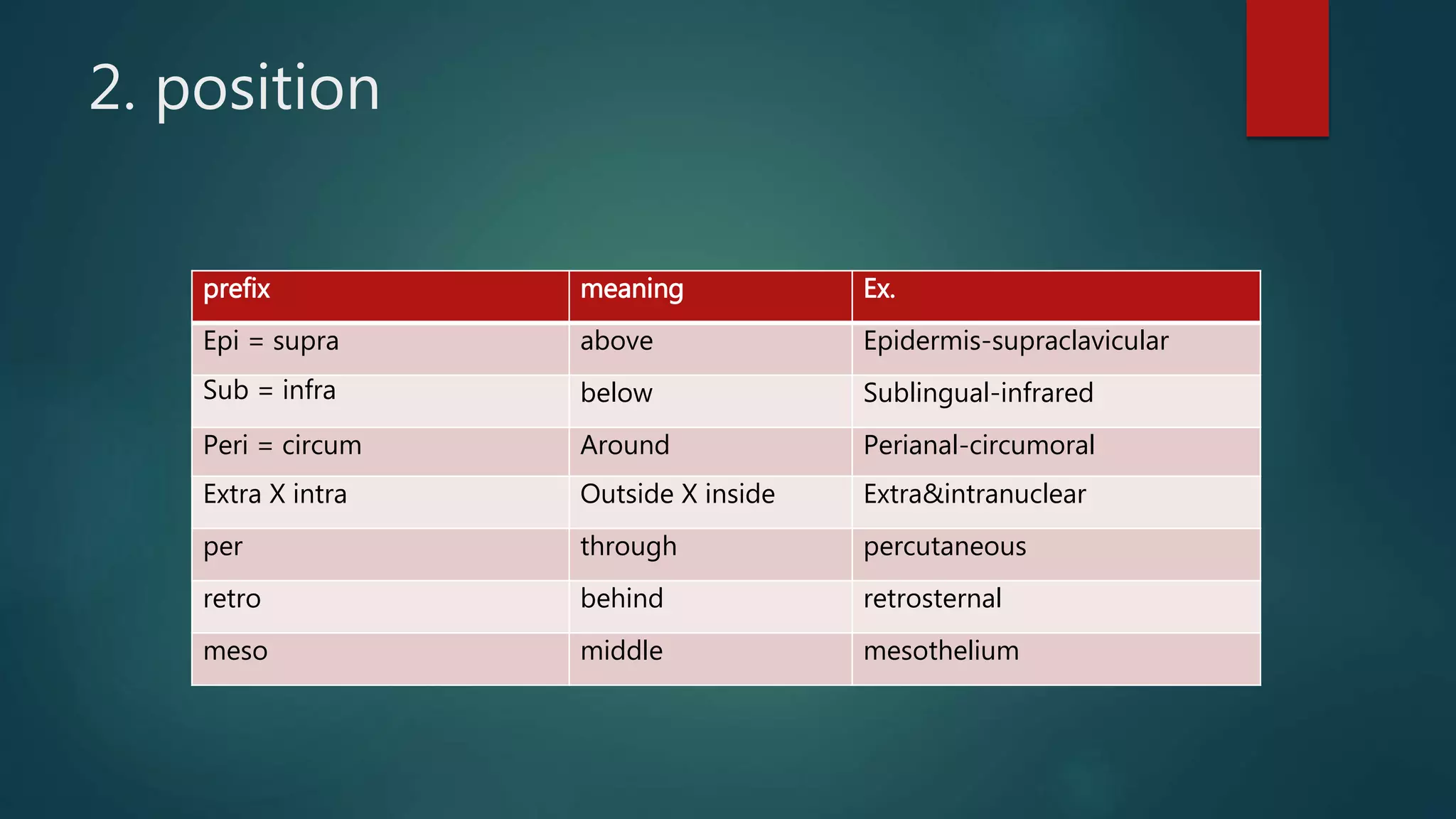 2. position

| prefix | meaning | Ex. |
|---|---|---|
| Epi = supra | above | Epidermis-supraclavicular |
| Sub = infra | below | Sublingual-infrared |
| Peri = circum | Around | Perianal-circumoral |
| Extra X intra | Outside X inside | Extra&intranuclear |
| per | through | percutaneous |
| retro | behind | retrosternal |
| meso | middle | mesothelium |